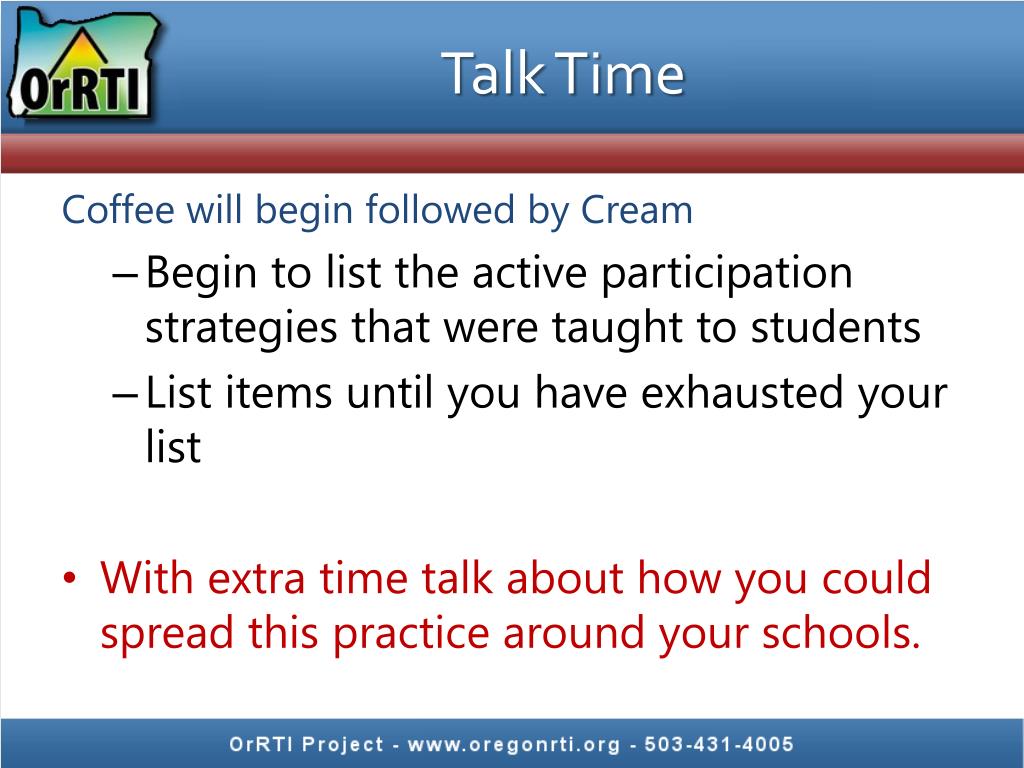 OrRTI

Talk Time

Coffee will begin followed by Cream

– Begin to list the active participation strategies that were taught to students

– List items until you have exhausted your list

• With extra time talk about how you could spread this practice around your schools.

OrRTI Project - www.oregonrti.org - 503-431-4005